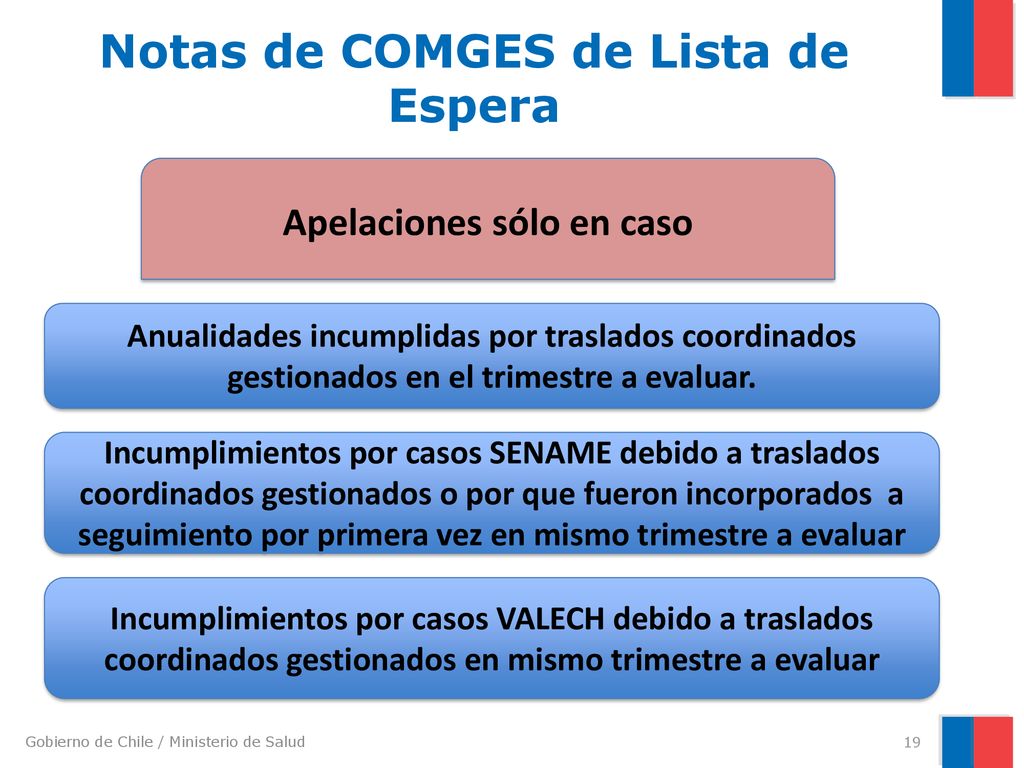 Notas de COMGES de Lista de Espera

Apelaciones sólo en caso

Anualidades incumplidas por traslados coordinados gestionados en el trimestre a evaluar.

Incumplimientos por casos SENAME debido a traslados coordinados gestionados o por que fueron incorporados a seguimiento por primera vez en mismo trimestre a evaluar

Incumplimientos por casos VALECH debido a traslados coordinados gestionados en mismo trimestre a evaluar

Gobierno de Chile / Ministerio de Salud

19